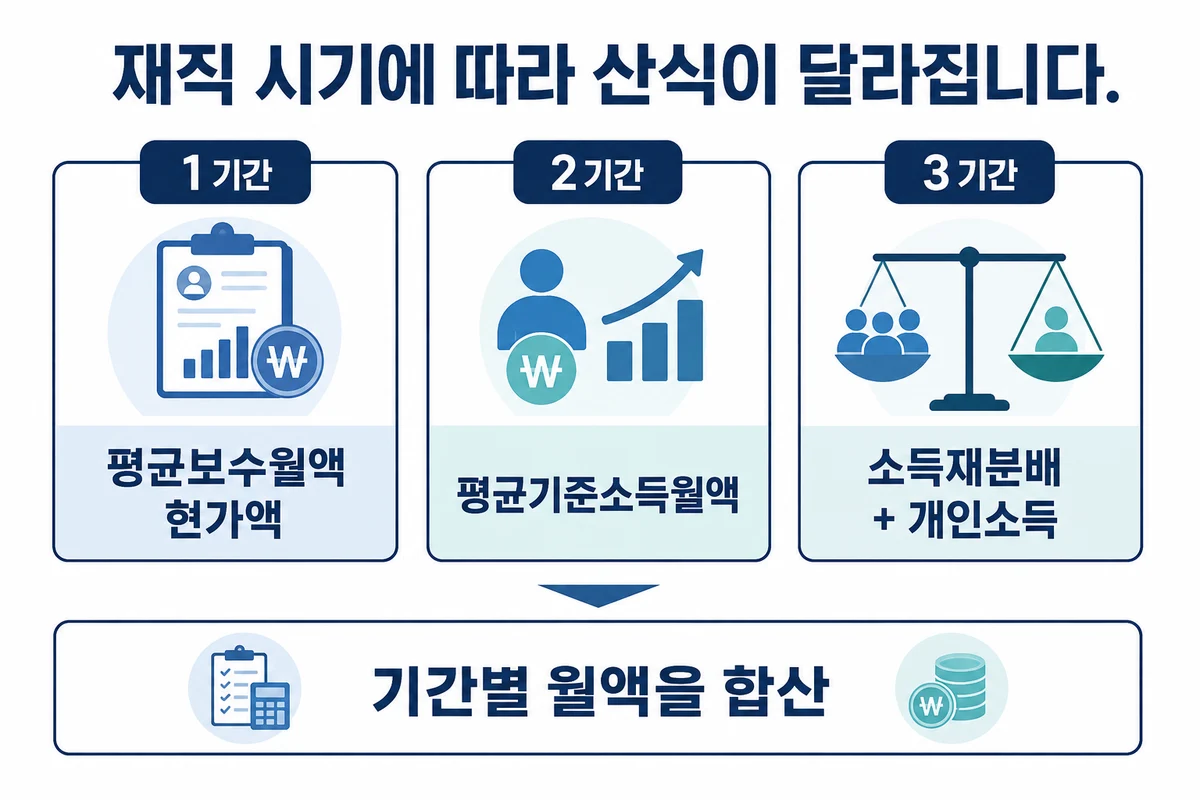 재직 시기에 따라 산식이 달라집니다.

1 기간

₩

평균보수월액 현가액

2 기간

₩

평균기준소득월액

3 기간

소득재분배 + 개인소득

기간별 월액을 합산

₩